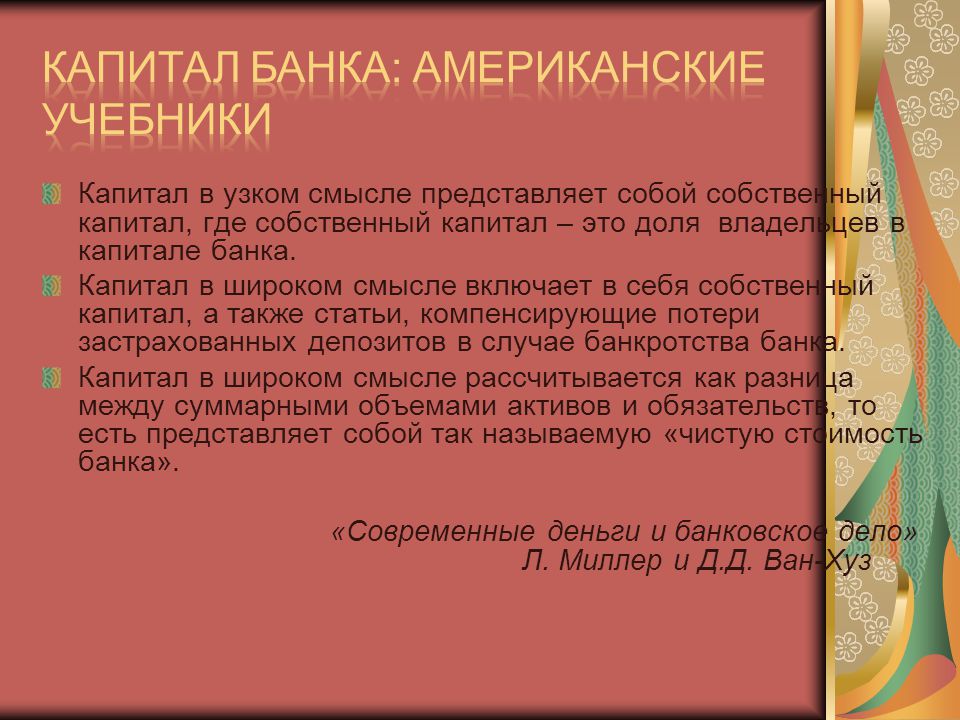 КАПИТАЛ БАНКА: АМЕРИКАНСКИЕ УЧЕБНИКИ

Капитал в узком смысле представляет собой собственный капитал, где собственный капитал – это доля владельцев в капитале банка.

Капитал в широком смысле включает в себя собственный капитал, а также статьи, компенсирующие потери застрахованных депозитов в случае банкротства банка.

Капитал в широком смысле рассчитывается как разница между суммарными объемами активов и обязательств, то есть представляет собой так называемую «чистую стоимость банка».

«Современные деньги и банковское дело»
Л. Миллер и Д.Д. Ван-Хуз